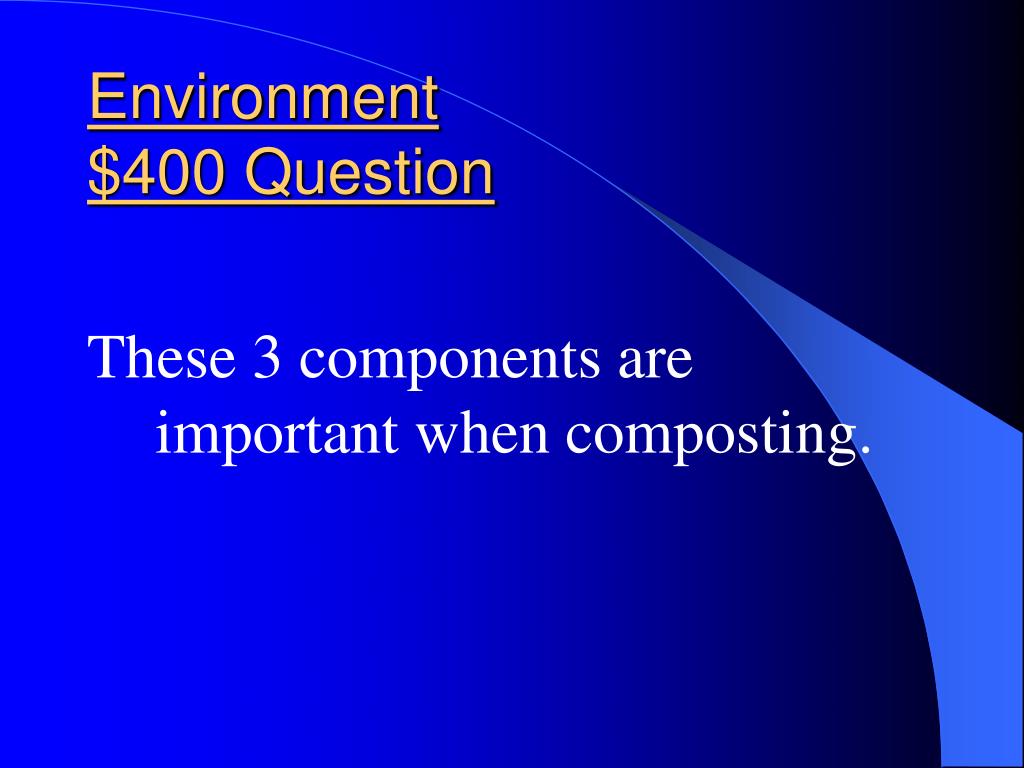 Environment
\$400 Question

These 3 components are important when composting.